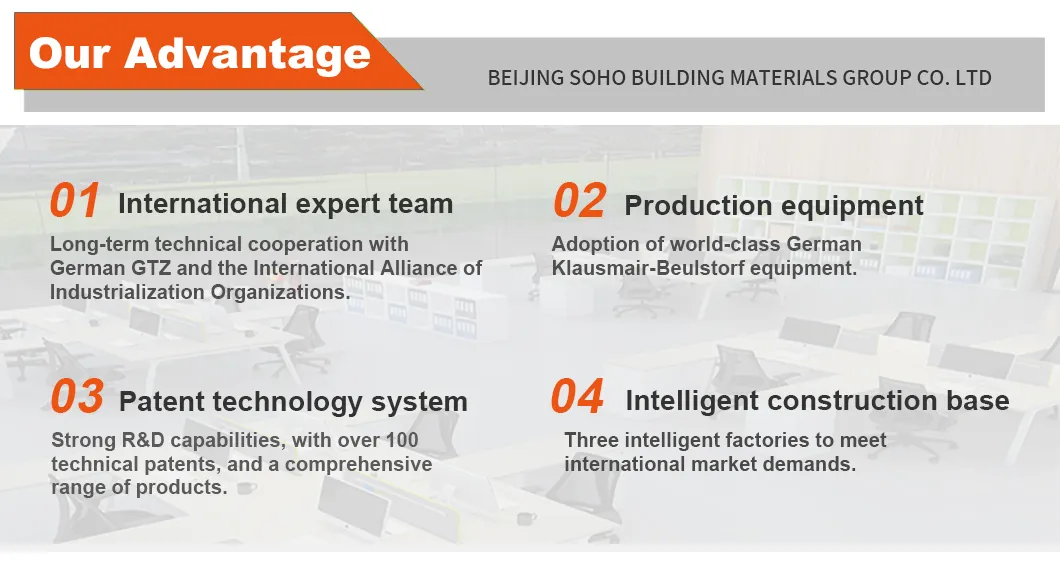 Our Advantage

BEIJING SOHO BUILDING MATERIALS GROUP CO. LTD

01 International expert team

Long-term technical cooperation with German GTZ and the International Alliance of Industrialization Organizations.

02 Production equipment

Adoption of world-class German Klausmair-Beulstorf equipment.

03 Patent technology system

Strong R&D capabilities, with over 100 technical patents, and a comprehensive range of products.

04 Intelligent construction base

Three intelligent factories to meet international market demands.